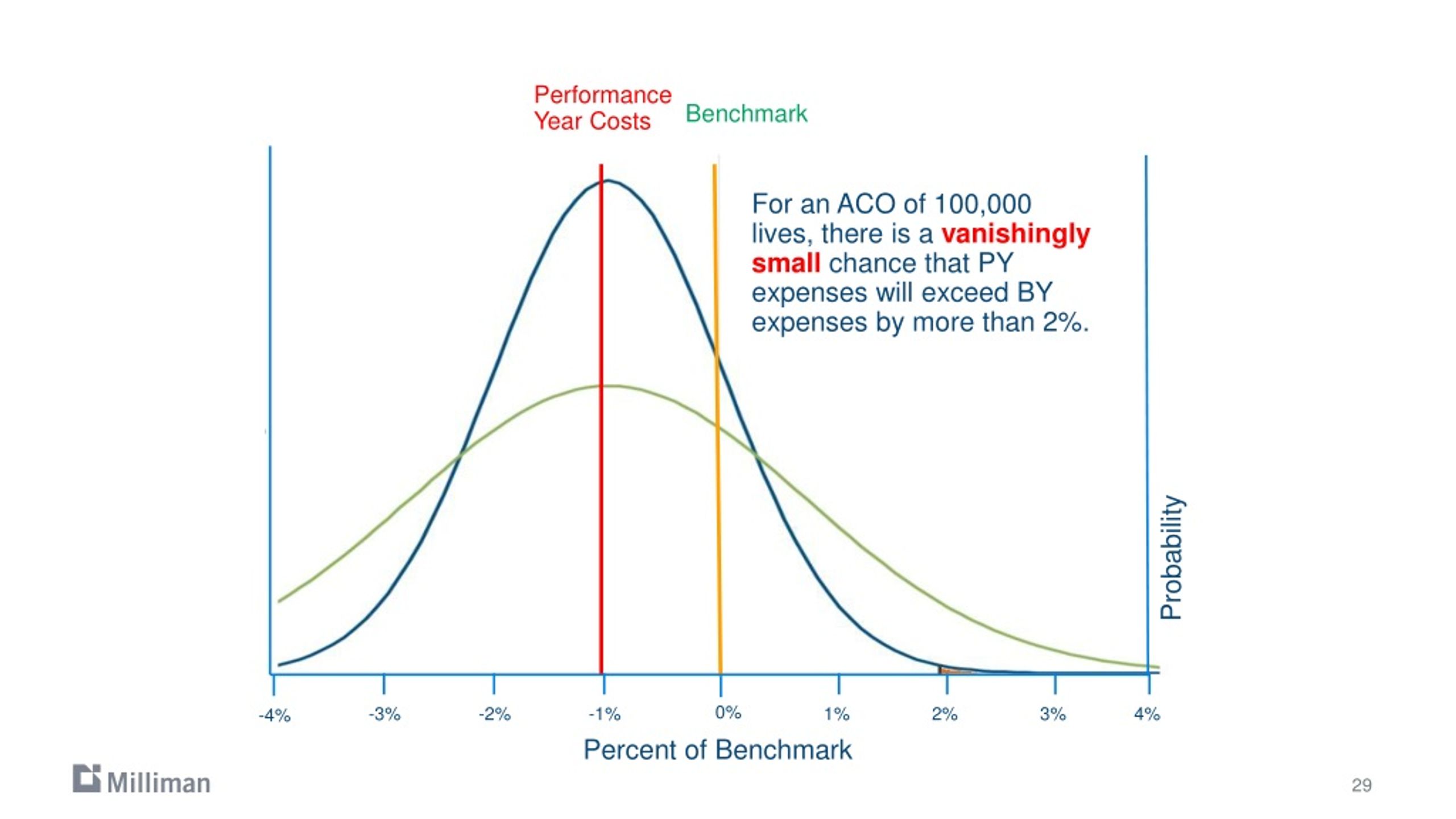 Performance Year Costs

Benchmark

For an ACO of 100,000 lives, there is a vanishingly small chance that PY expenses will exceed BY expenses by more than 2%.

Probability

-4%
-3%
-2%
-1%
0%
1%
2%
3%
4%

Percent of Benchmark

Milliman

29